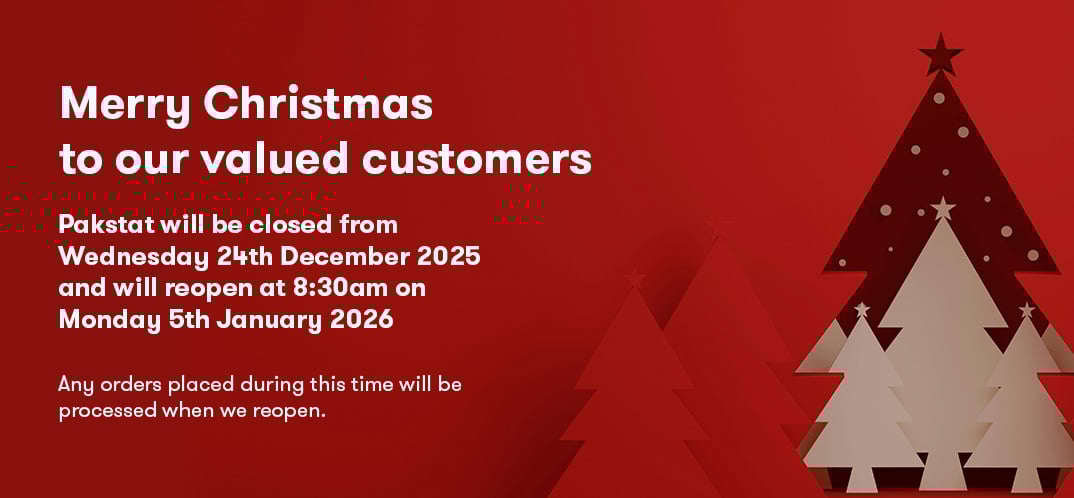 Merry Christmas
to our valued customers

Pakstat will be closed from Wednesday 24th December 2025 and will reopen at 8:30am on Monday 5th January 2026

Any orders placed during this time will be processed when we reopen.